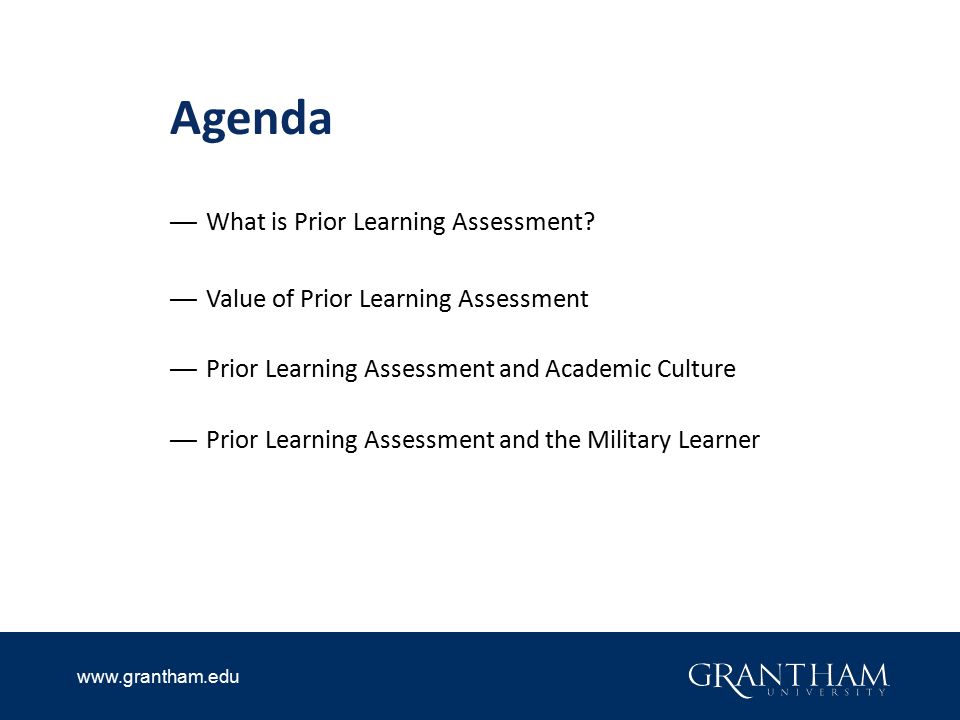 Agenda

— What is Prior Learning Assessment?

— Value of Prior Learning Assessment

— Prior Learning Assessment and Academic Culture

— Prior Learning Assessment and the Military Learner

www.grantham.edu

GRANTHAM UNIVERSITY